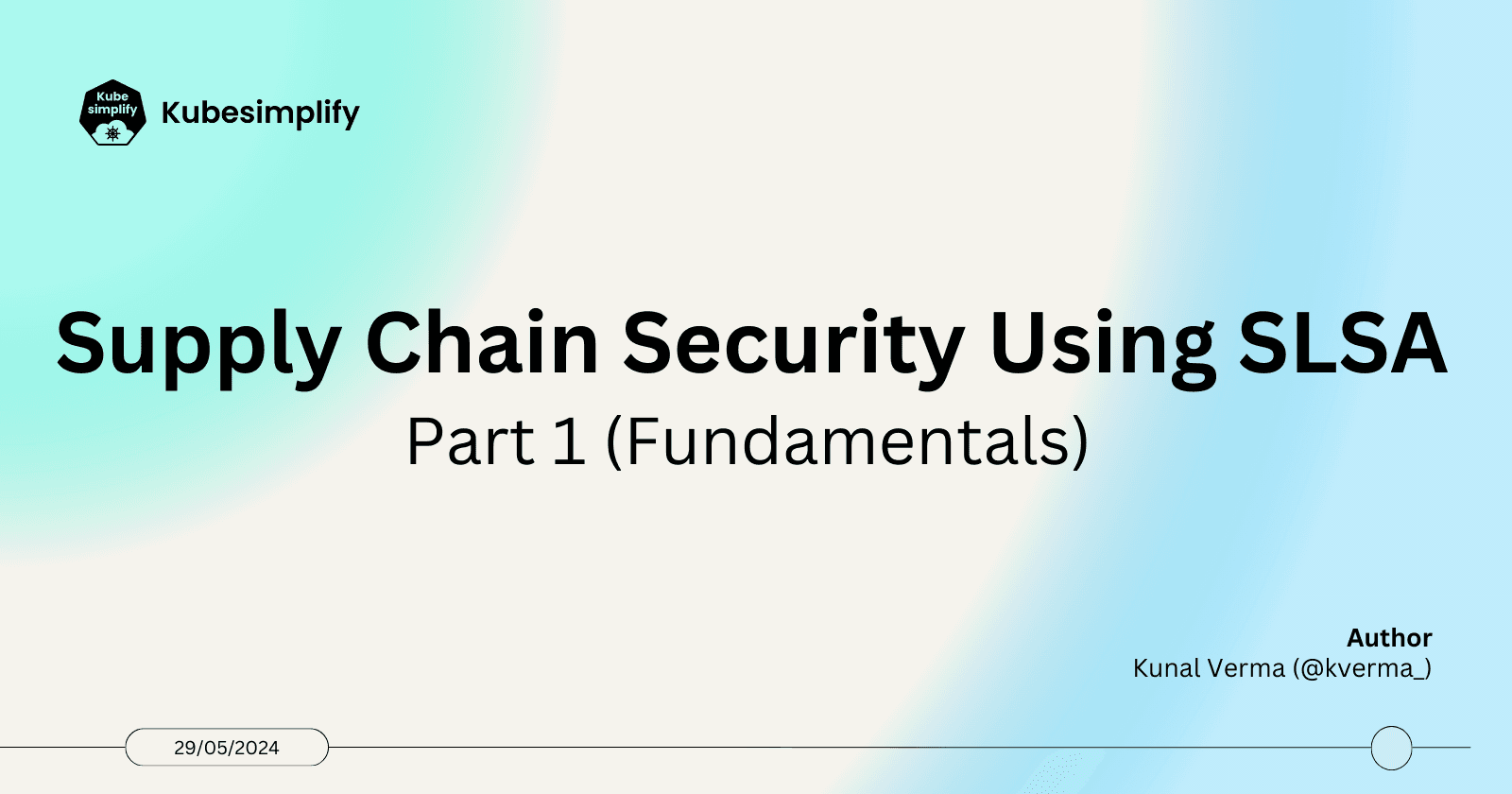 Kube simplify

Kubesimplify

Supply Chain Security Using SLSA
Part 1 (Fundamentals)

Author
Kunal Verma (@kverma_)

29/05/2024